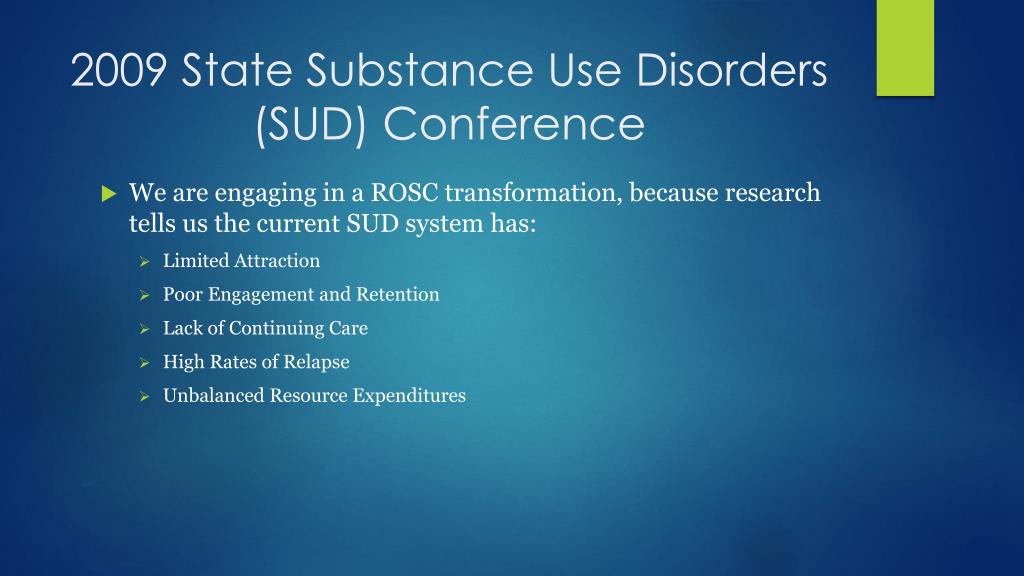 2009 State Substance Use Disorders (SUD) Conference

We are engaging in a ROSC transformation, because research tells us the current SUD system has:

Limited Attraction

Poor Engagement and Retention

Lack of Continuing Care

High Rates of Relapse

Unbalanced Resource Expenditures